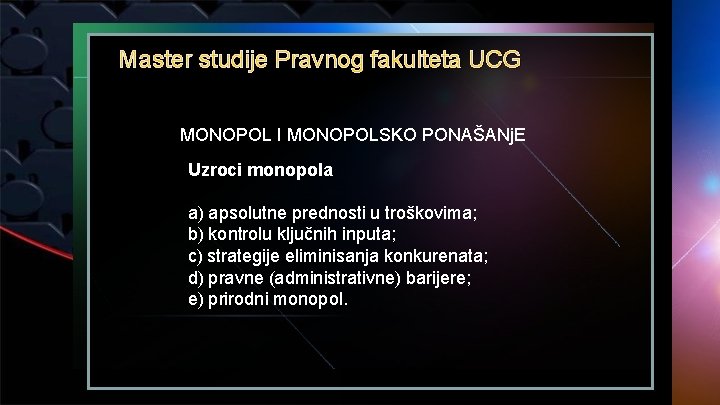 Master studije Pravnog fakulteta UCG

MONOPOL I MONOPOLSKO PONAŠANjE

Uzroci monopola

a) apsolutne prednosti u troškovima;
b) kontrolu ključnih inputa;
c) strategije eliminisanja konkurenata;
d) pravne (administrativne) barijere;
e) prirodni monopol.